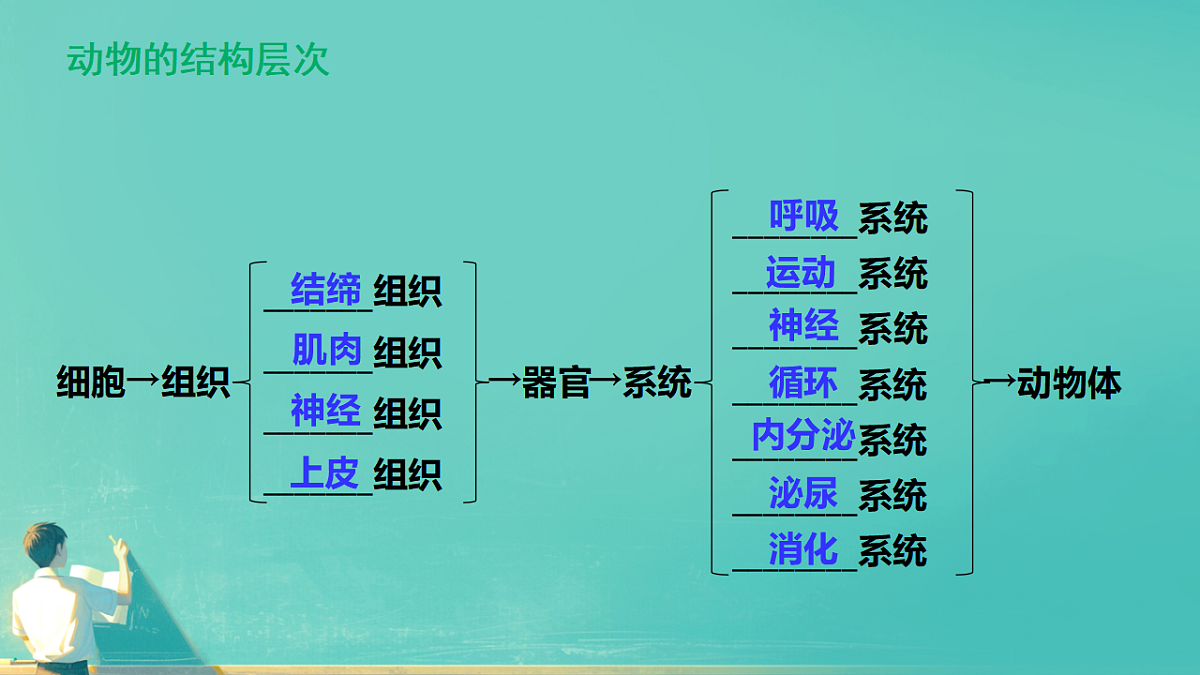 动物的结构层次

细胞→组织

结缔组织
肌肉组织
神经组织
上皮组织

→器官→系统

呼吸系统
运动系统
神经系统
循环系统
内分泌系统
泌尿系统
消化系统

→动物体